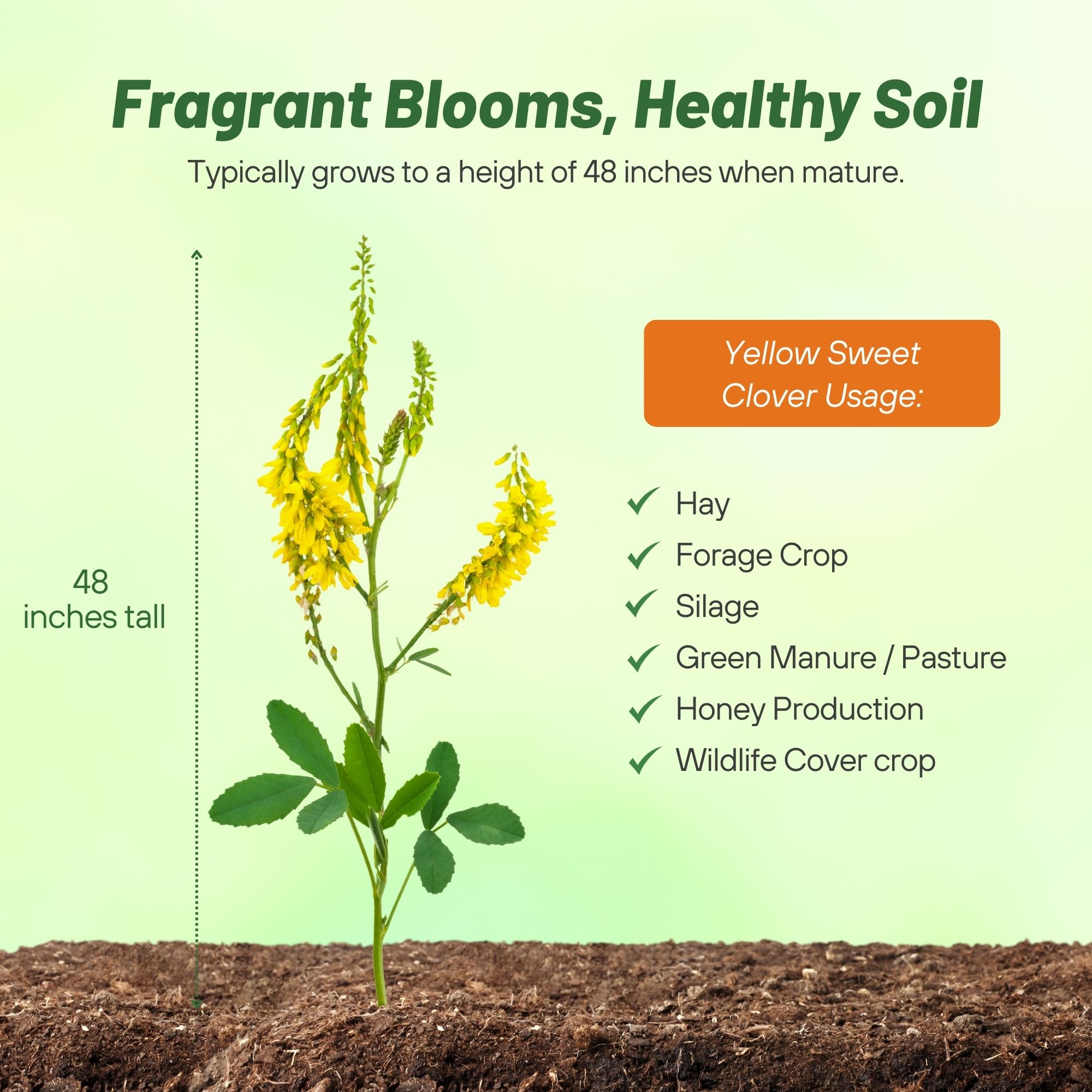 Fragrant Blooms, Healthy Soil

Typically grows to a height of 48 inches when mature.

48
inches tall

Yellow Sweet Clover Usage:

✓ Hay
✓ Forage Crop
✓ Silage
✓ Green Manure / Pasture
✓ Honey Production
✓ Wildlife Cover crop